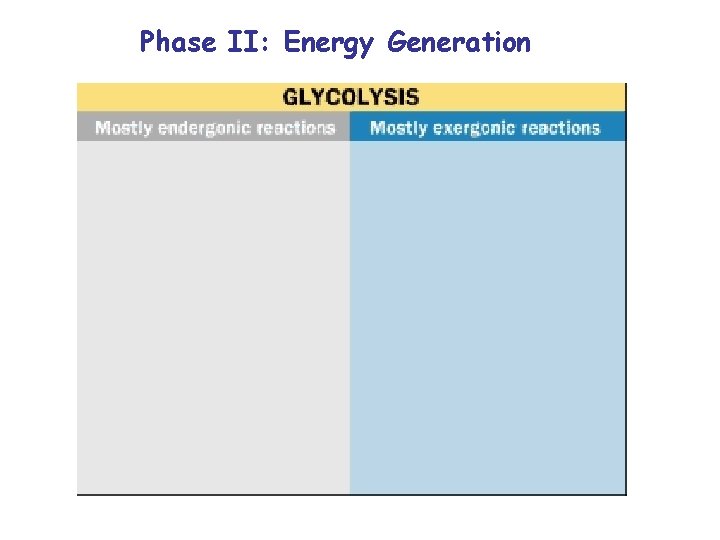 Phase II: Energy Generation

GLYCOLYSIS

Mostly endergonic reactions

Mostly exergonic reactions